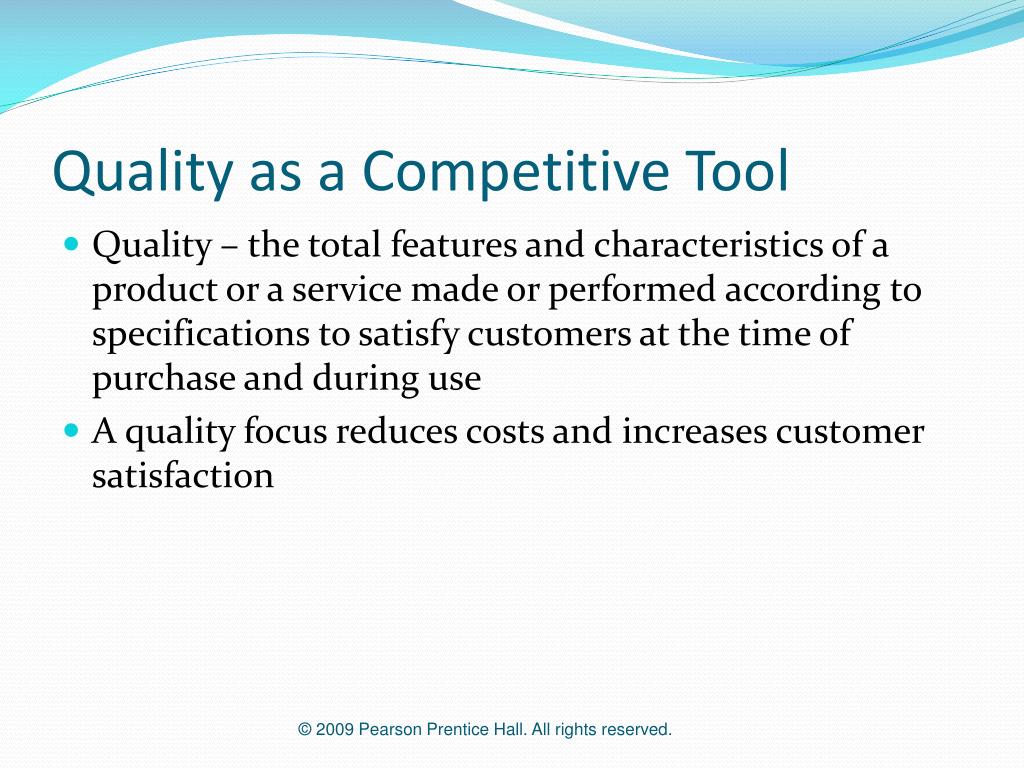 Quality as a Competitive Tool

- Quality – the total features and characteristics of a product or a service made or performed according to specifications to satisfy customers at the time of purchase and during use
- A quality focus reduces costs and increases customer satisfaction

© 2009 Pearson Prentice Hall. All rights reserved.